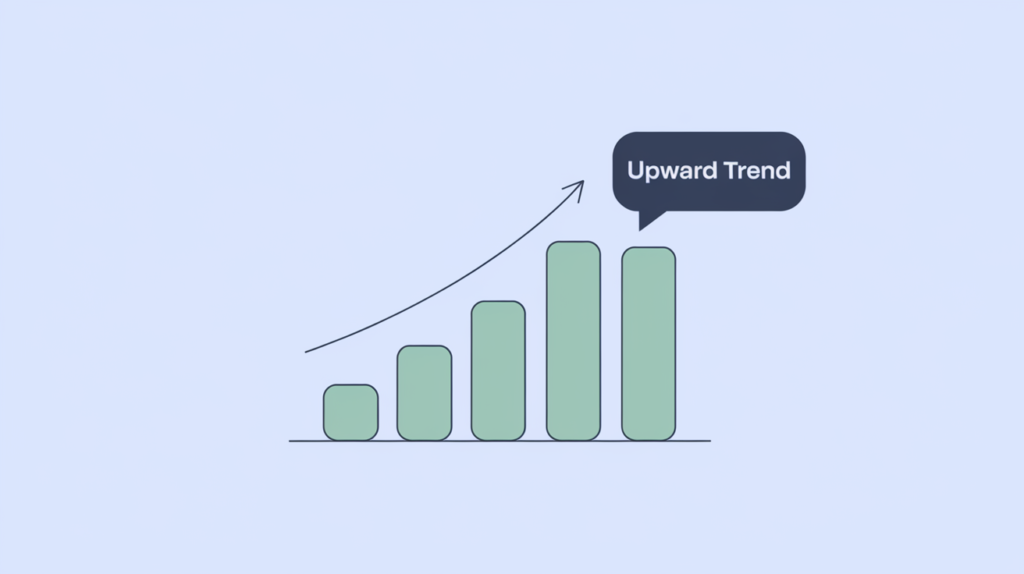 Upward Trend